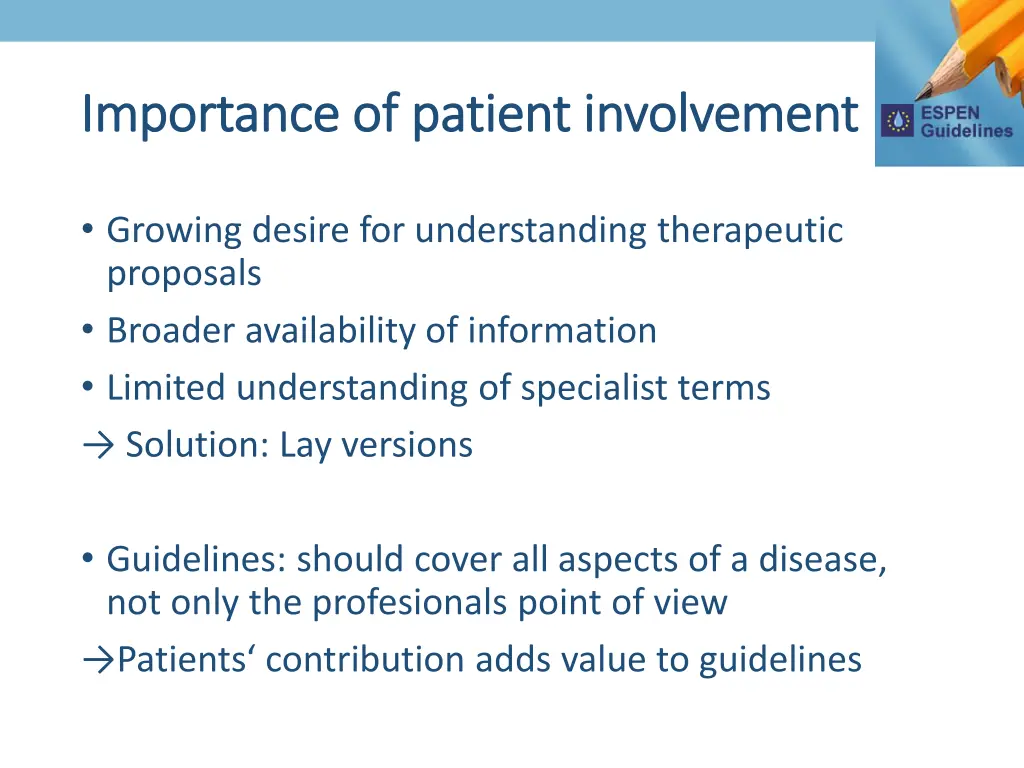 Importance of patient involvement

ESPEN Guidelines

• Growing desire for understanding therapeutic proposals
• Broader availability of information
• Limited understanding of specialist terms
→ Solution: Lay versions

• Guidelines: should cover all aspects of a disease, not only the profesionals point of view
→Patients‘ contribution adds value to guidelines